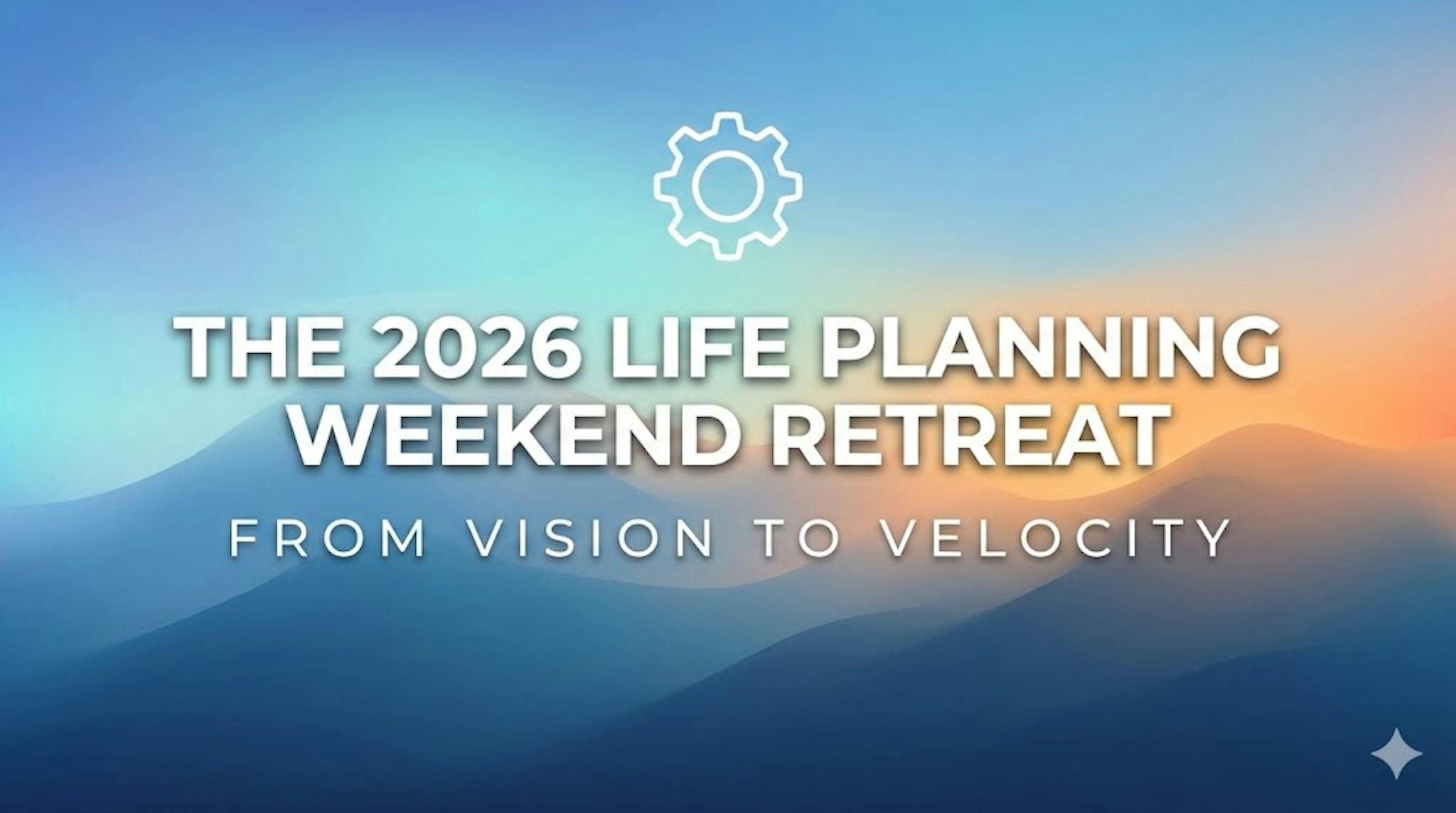 THE 2026 LIFE PLANNING WEEKEND RETREAT

FROM VISION TO VELOCITY